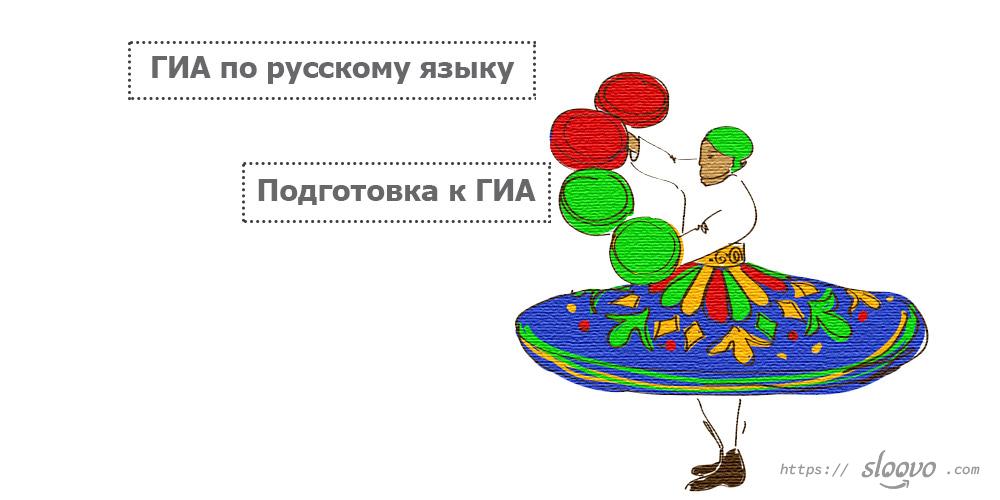 ГИА по русскому языку

Подготовка к ГИА

https:// sloovo .com